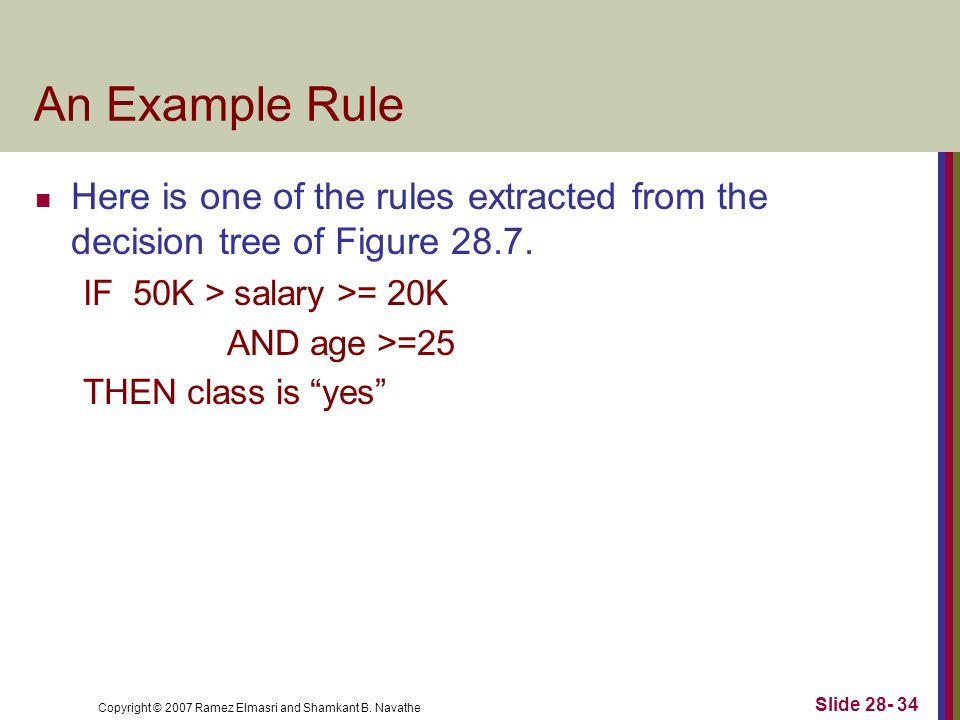 An Example Rule

Here is one of the rules extracted from the decision tree of Figure 28.7.

IF 50K > salary >= 20K

AND age >=25

THEN class is “yes”

Copyright © 2007 Ramez Elmasri and Shamkant B. Navathe

Slide 28- 34